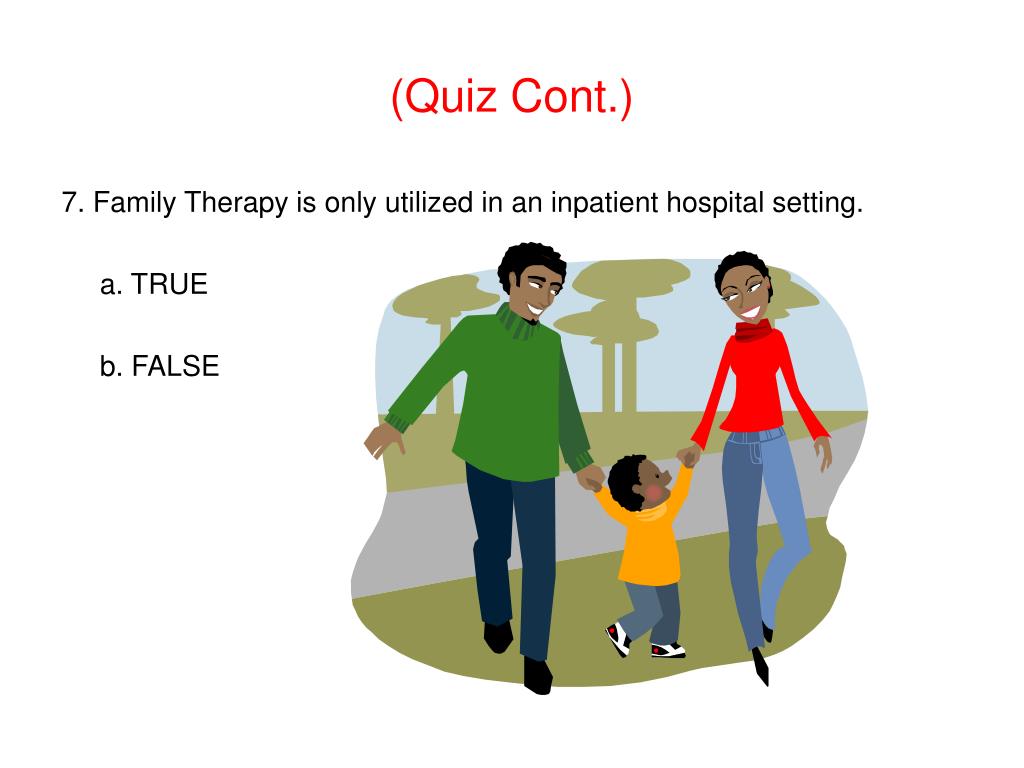 (Quiz Cont.)

7. Family Therapy is only utilized in an inpatient hospital setting.

a. TRUE

b. FALSE